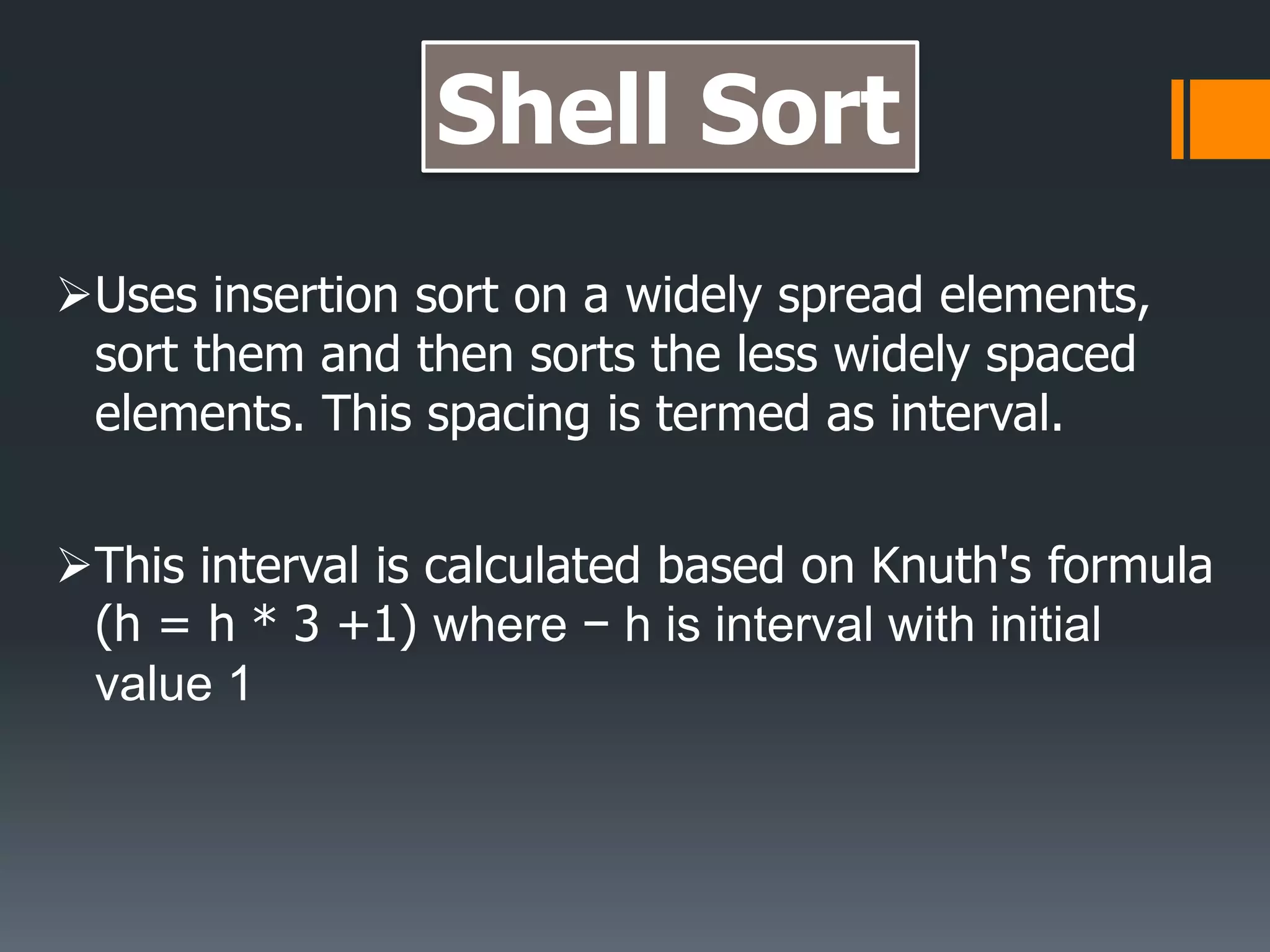 Shell Sort

➢Uses insertion sort on a widely spread elements, sort them and then sorts the less widely spaced elements. This spacing is termed as interval.

➢This interval is calculated based on Knuth's formula (h = h * 3 +1) where − h is interval with initial value 1